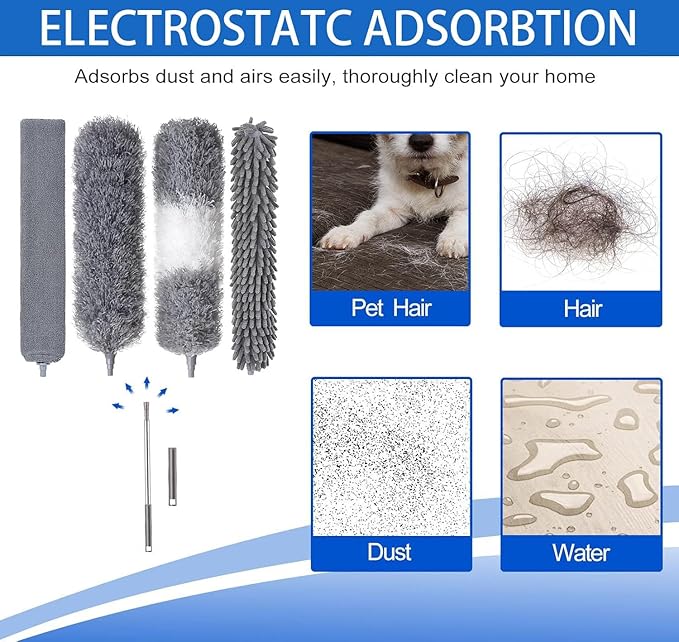 ELECTROSTATC ADSORBTION

Adsorbs dust and airs easily, thoroughly clean your home

Pet Hair

Hair

Dust

Water